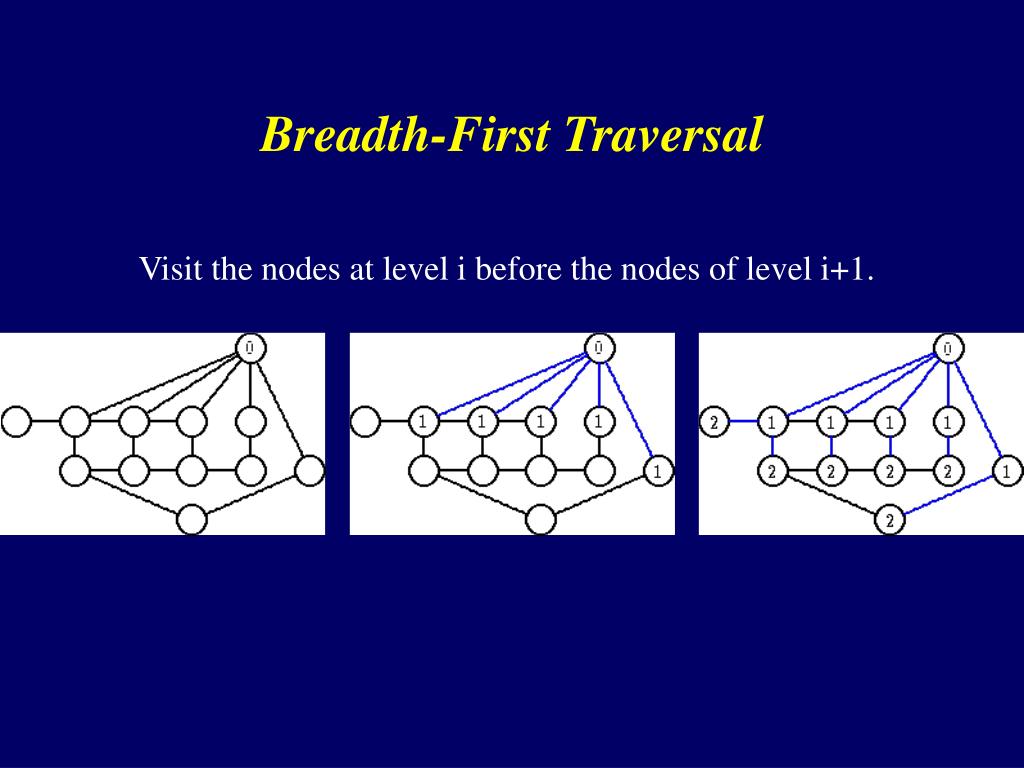 Breadth-First Traversal

Visit the nodes at level i before the nodes of level i+1.

0

0
1 1 1 1
1

0
2 1 1 1 1
2 2 2 2 1
2